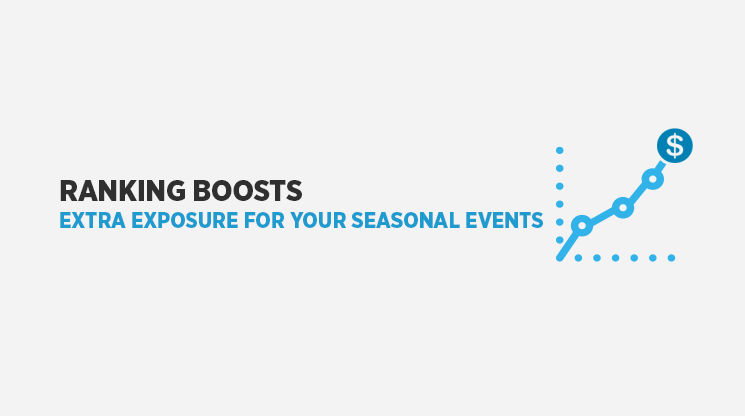 RANKING BOOSTS
EXTRA EXPOSURE FOR YOUR SEASONAL EVENTS

$